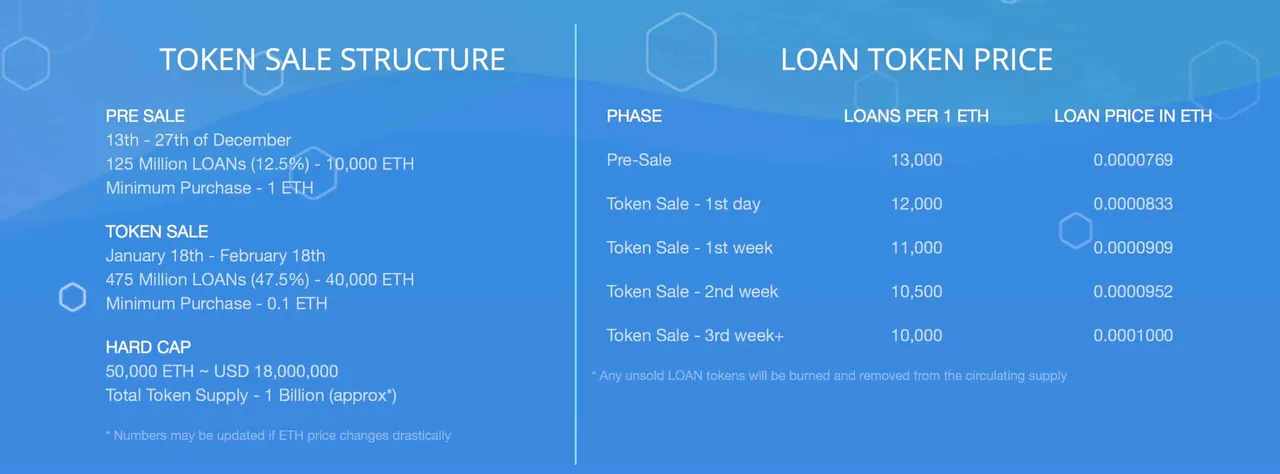 TOKEN SALE STRUCTURE

PRE SALE
13th - 27th of December
125 Million LOANs (12.5%) - 10,000 ETH
Minimum Purchase - 1 ETH

TOKEN SALE
January 18th - February 18th
475 Million LOANs (47.5%) - 40,000 ETH
Minimum Purchase - 0.1 ETH

HARD CAP
50,000 ETH ~ USD 18,000,000
Total Token Supply - 1 Billion (approx*)

* Numbers may be updated if ETH price changes drastically

LOAN TOKEN PRICE

| PHASE | LOANS PER 1 ETH | LOAN PRICE IN ETH |
|---|---|---|
| Pre-Sale | 13,000 | 0.0000769 |
| Token Sale - 1st day | 12,000 | 0.0000833 |
| Token Sale - 1st week | 11,000 | 0.0000909 |
| Token Sale - 2nd week | 10,500 | 0.0000952 |
| Token Sale - 3rd week+ | 10,000 | 0.0001000 |

* Any unsold LOAN tokens will be burned and removed from the circulating supply